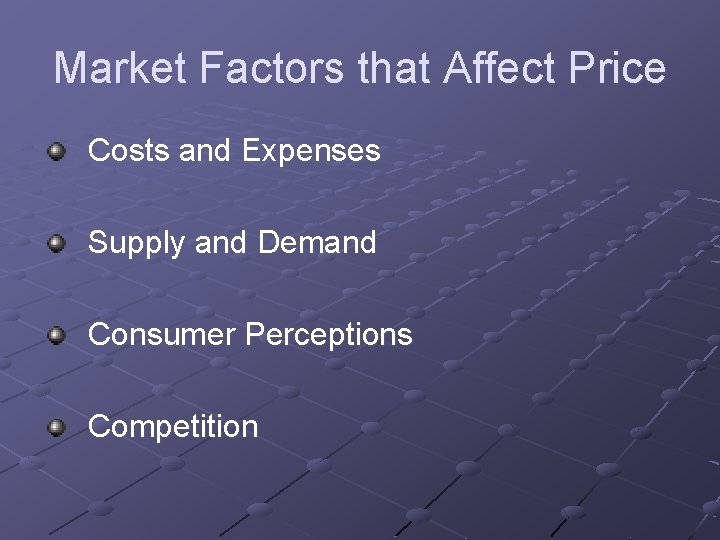 Market Factors that Affect Price

Costs and Expenses

Supply and Demand

Consumer Perceptions

Competition